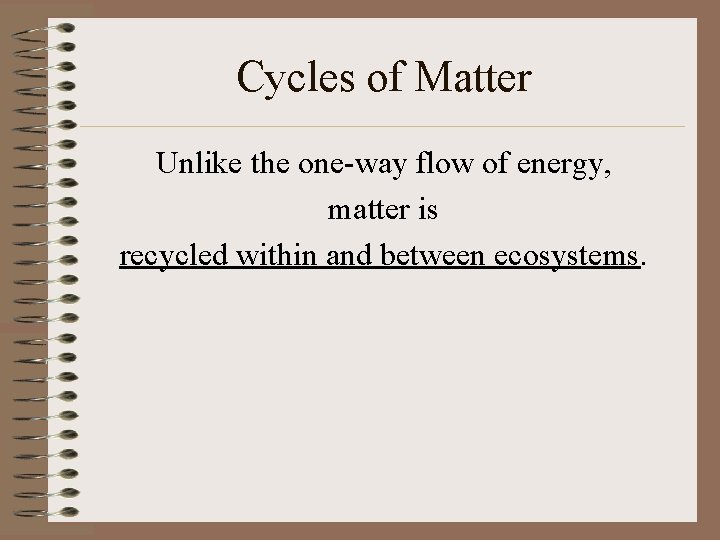 Cycles of Matter

Unlike the one-way flow of energy, matter is recycled within and between ecosystems.